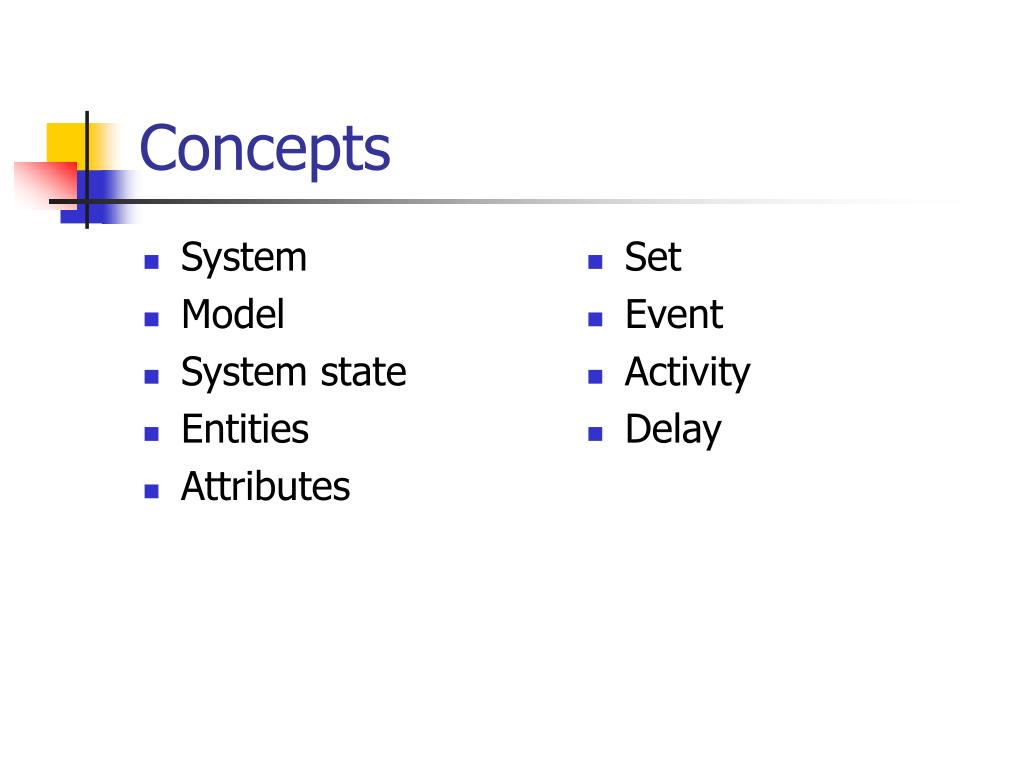 Concepts

- System
- Model
- System state
- Entities
- Attributes

- Set
- Event
- Activity
- Delay